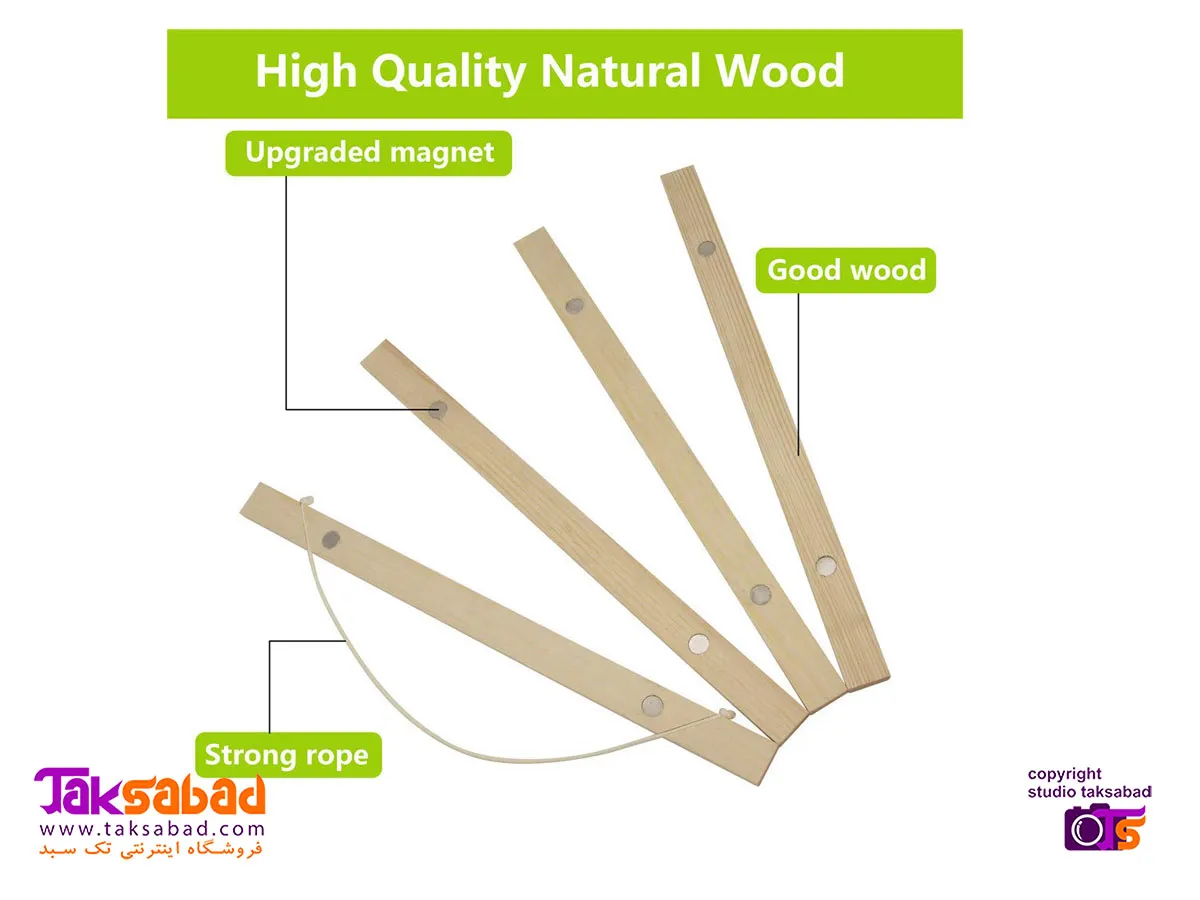 High Quality Natural Wood

Upgraded magnet

Good wood

Strong rope

Taksabad
www.taksabad.com
فروشگاه اینترنتی تک سبد

copyright
studio taksabad
TS